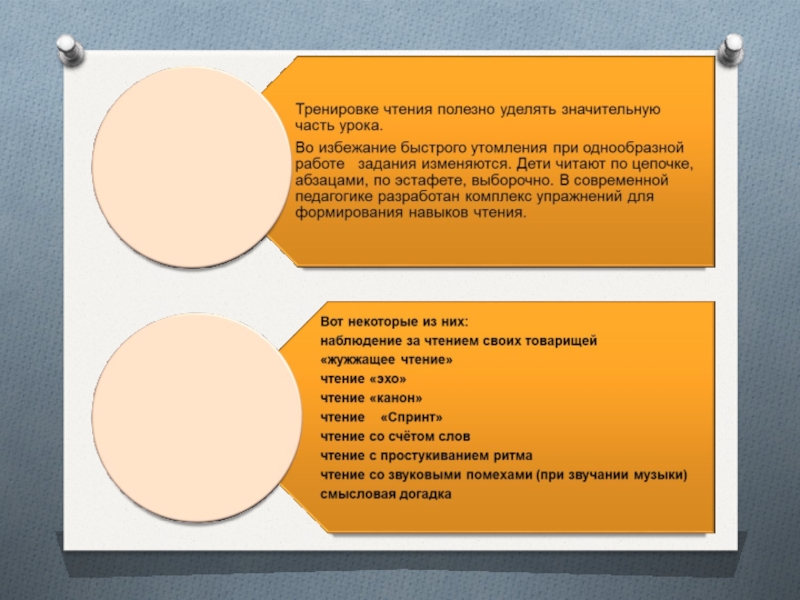 Тренировке чтения полезно уделять значительную часть урока.

Во избежание быстрого утомления при однообразной работе задания изменяются. Дети читают по цепочке, абзацами, по эстафете, выборочно. В современной педагогике разработан комплекс упражнений для формирования навыков чтения.

Вот некоторые из них:
наблюдение за чтением своих товарищей
«жужжащее чтение»
чтение «эхо»
чтение «канон»
чтение «Спринт»
чтение со счётом слов
чтение с простукиванием ритма
чтение со звуковыми помехами (при звучании музыки)
смысловая догадка